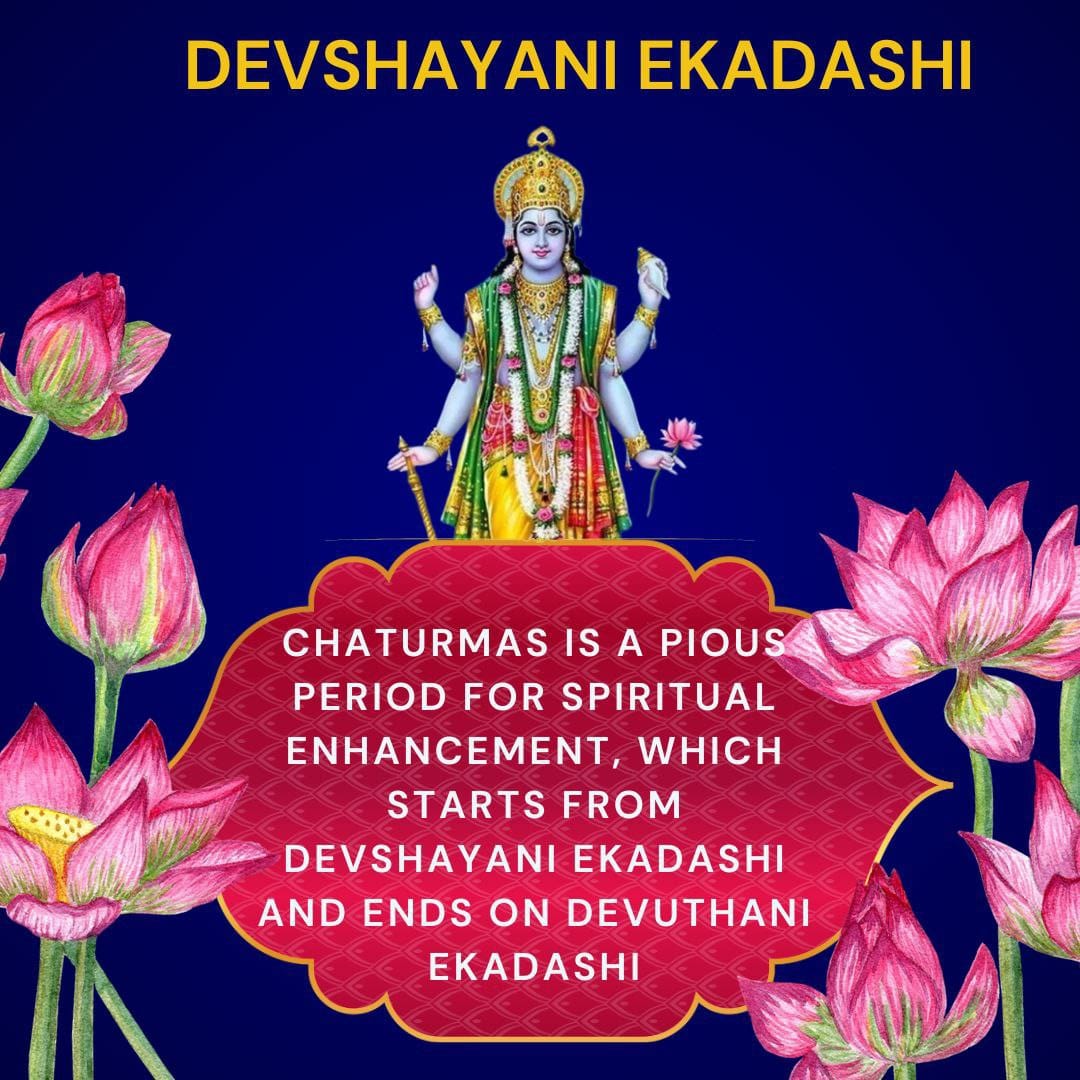 DEVSHAYANI EKADASHI

CHATURMAS IS A PIOUS PERIOD FOR SPIRITUAL ENHANCEMENT, WHICH STARTS FROM DEVSHAYANI EKADASHI AND ENDS ON DEVUTHANI EKADASHI